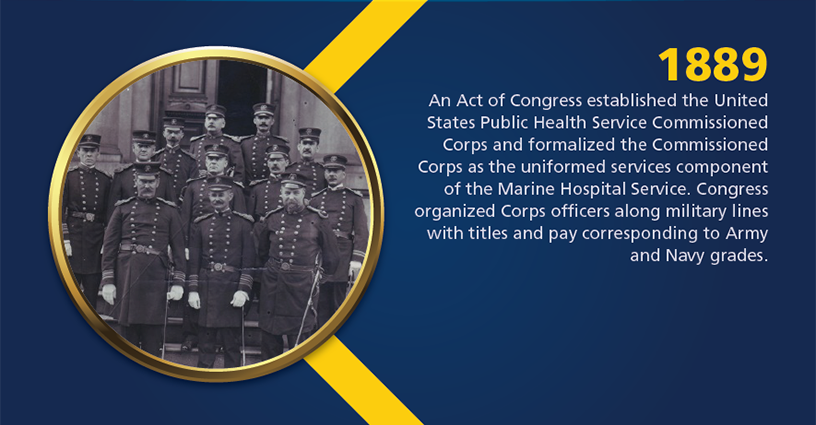 1889

An Act of Congress established the United States Public Health Service Commissioned Corps and formalized the Commissioned Corps as the uniformed services component of the Marine Hospital Service. Congress organized Corps officers along military lines with titles and pay corresponding to Army and Navy grades.